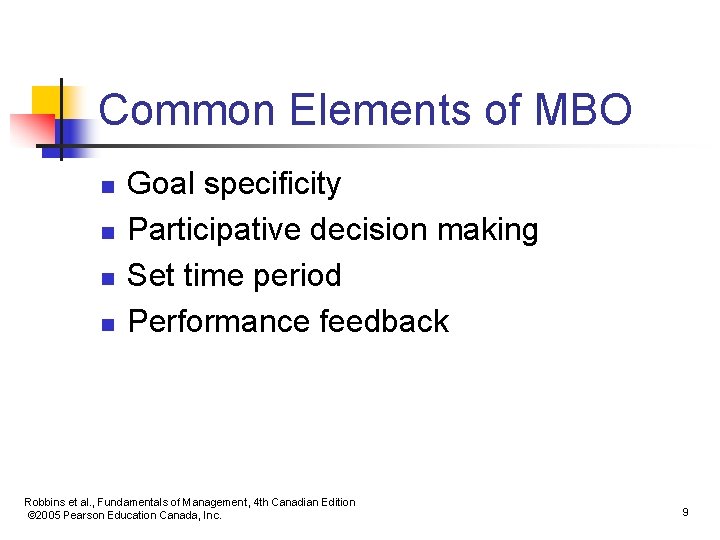 Common Elements of MBO

- Goal specificity
- Participative decision making
- Set time period
- Performance feedback

Robbins et al., Fundamentals of Management, 4th Canadian Edition
©2005 Pearson Education Canada, Inc.

9